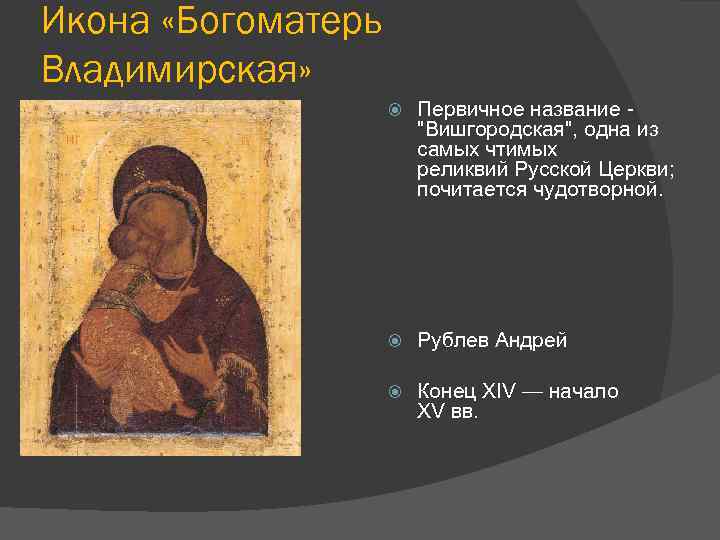 Икона «Богоматерь Владимирская»

Первичное название - "Вишгородская", одна из самых чтимых реликвий Русской Церкви; почитается чудотворной.

Рублев Андрей

Конец XIV — начало XV вв.